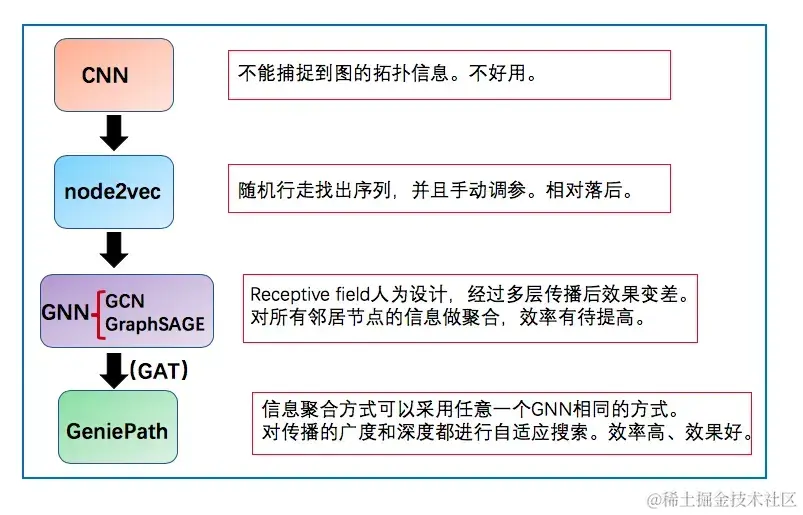 CNN

不能捕捉到图的拓扑信息。不好用。

node2vec

随机行走找出序列，并且手动调参。相对落后。

GNN GCN GraphSAGE

Receptive field人为设计，经过多层传播后效果变差。
对所有邻居节点的信息做聚合，效率有待提高。

(GAT)

GeniePath

信息聚合方式可以采用任意一个GNN相同的方式。
对传播的广度和深度都进行自适应搜索。效率高、效果好。

@稀土掘金技术社区